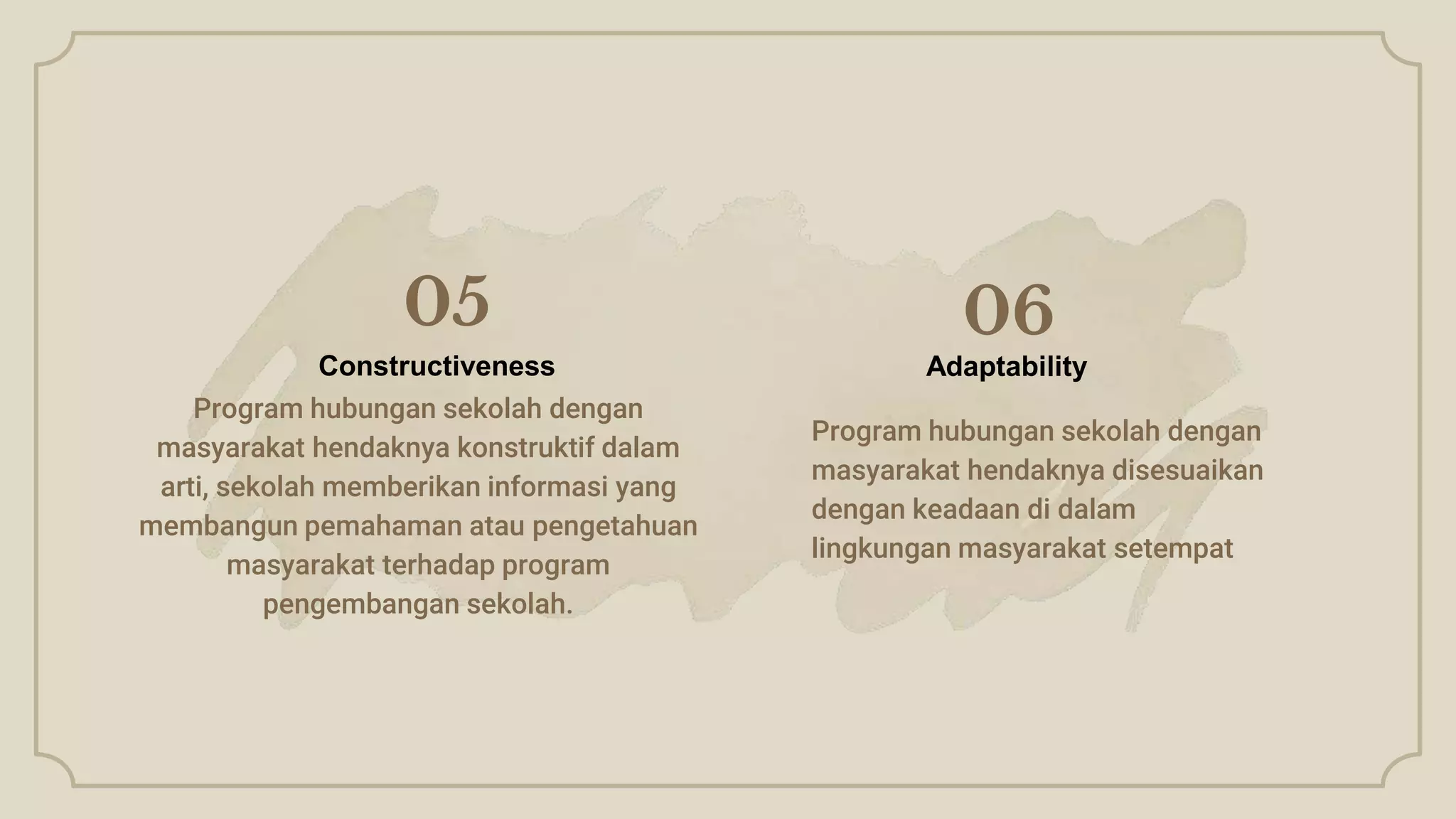 05

Constructiveness

Program hubungan sekolah dengan masyarakat hendaknya konstruktif dalam arti, sekolah memberikan informasi yang membangun pemahaman atau pengetahuan masyarakat terhadap program pengembangan sekolah.

06

Adaptability

Program hubungan sekolah dengan masyarakat hendaknya disesuaikan dengan keadaan di dalam lingkungan masyarakat setempat